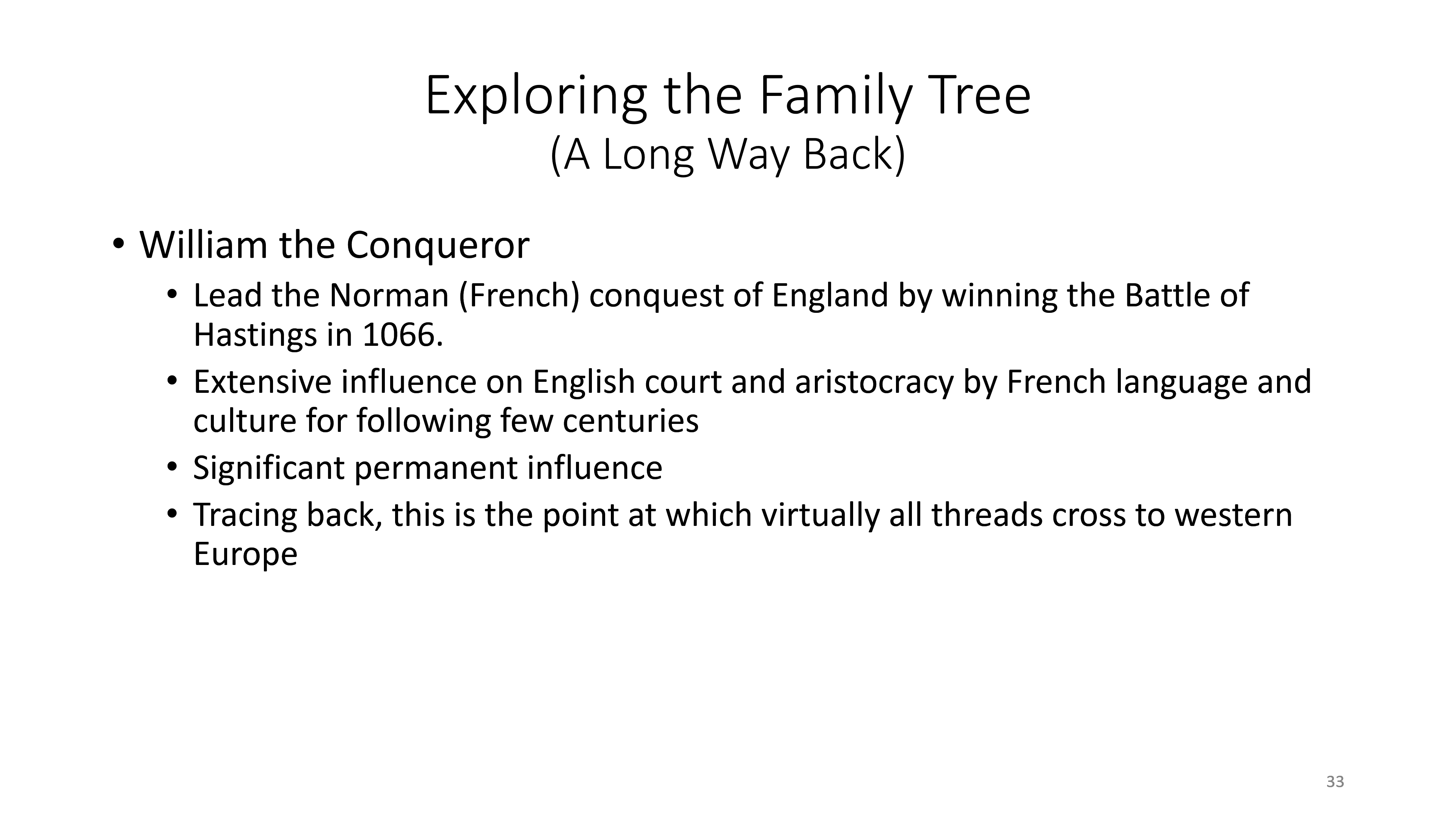 Exploring the Family Tree
(A Long Way Back)

• William the Conqueror
  • Lead the Norman (French) conquest of England by winning the Battle of Hastings in 1066.
  • Extensive influence on English court and aristocracy by French language and culture for following few centuries
  • Significant permanent influence
  • Tracing back, this is the point at which virtually all threads cross to western Europe

33